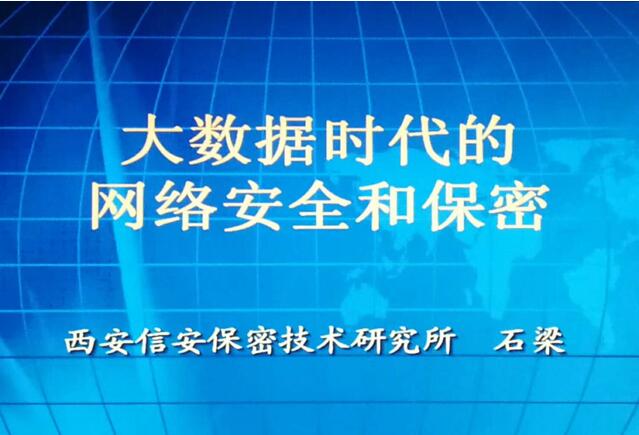 大数据时代的
网络安全和保密

西安信安保密技术研究所　石梁